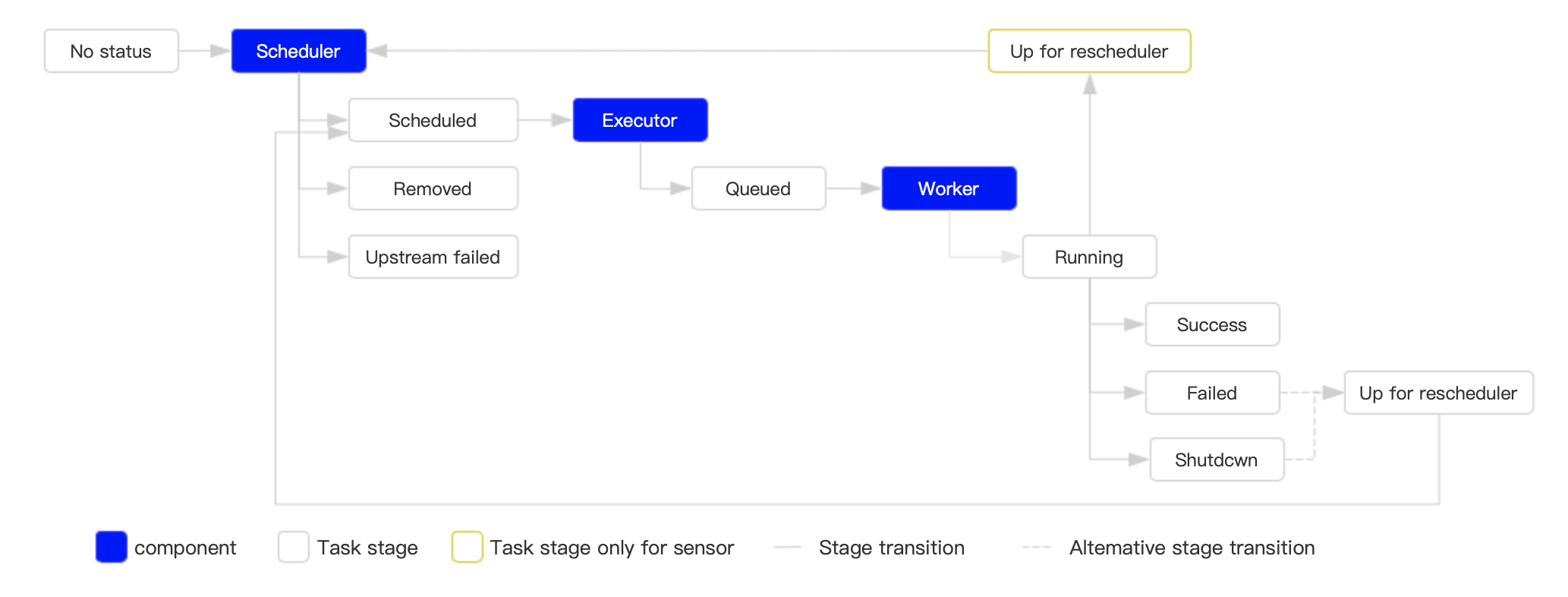 No status

Scheduler

Up for rescheduler

Scheduled

Executor

Removed

Queued

Worker

Upstream failed

Running

Success

Failed

Up for rescheduler

Shutdcwn

component

Task stage

Task stage only for sensor

Stage transition

Altemative stage transition